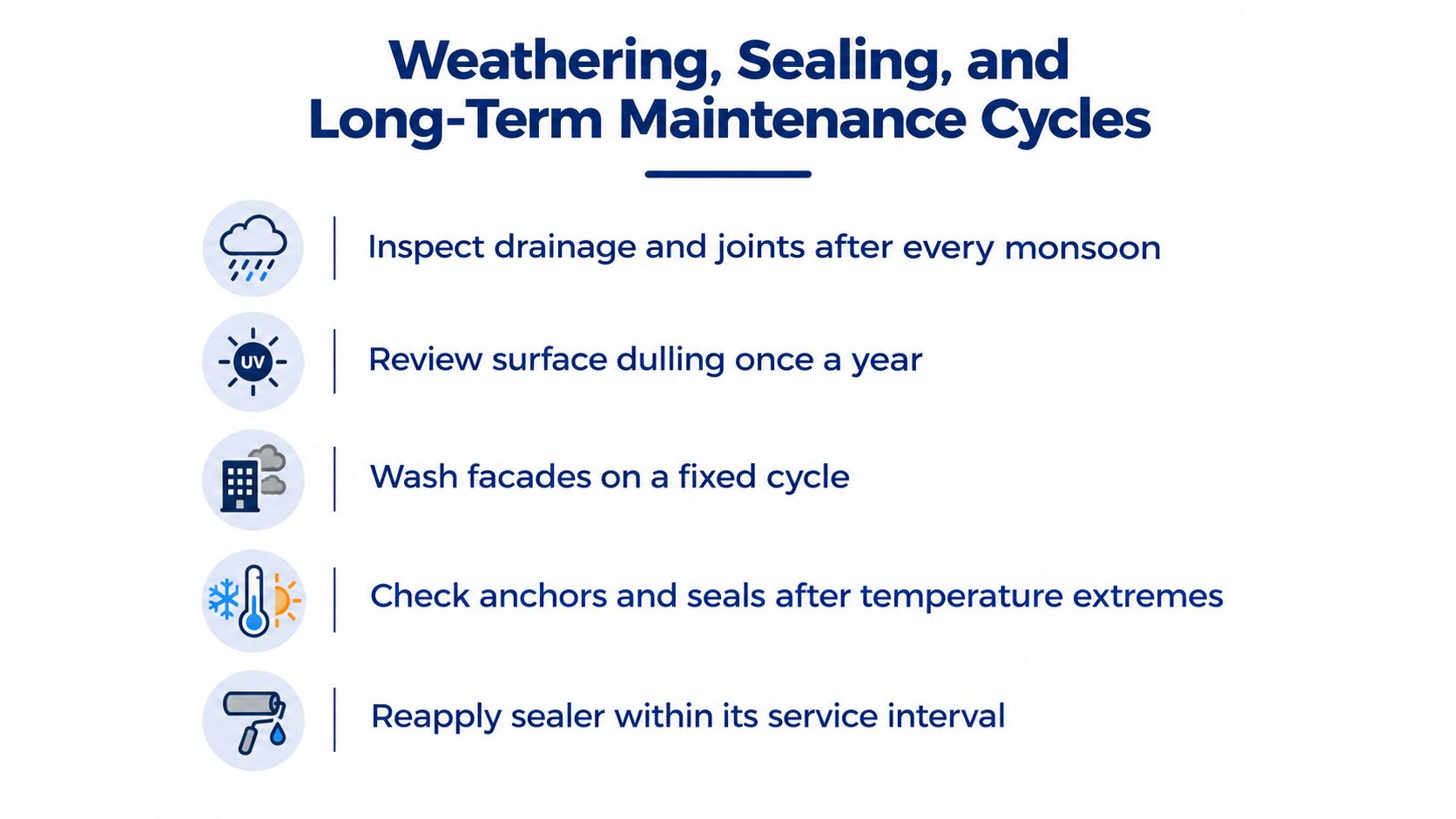 Weathering, Sealing, and Long-Term Maintenance Cycles

Inspect drainage and joints after every monsoon

UV

Review surface dulling once a year

Wash facades on a fixed cycle

Check anchors and seals after temperature extremes

Reapply sealer within its service interval